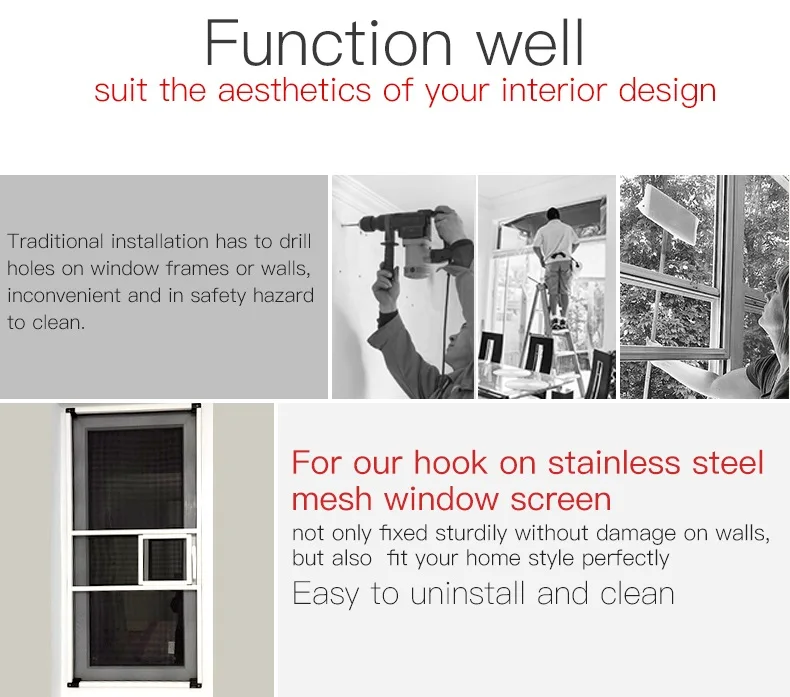 Function well
suit the aesthetics of your interior design

Traditional installation has to drill holes on window frames or walls, inconvenient and in safety hazard to clean.

For our hook on stainless steel mesh window screen
not only fixed sturdily without damage on walls, but also fit your home style perfectly
Easy to uninstall and clean